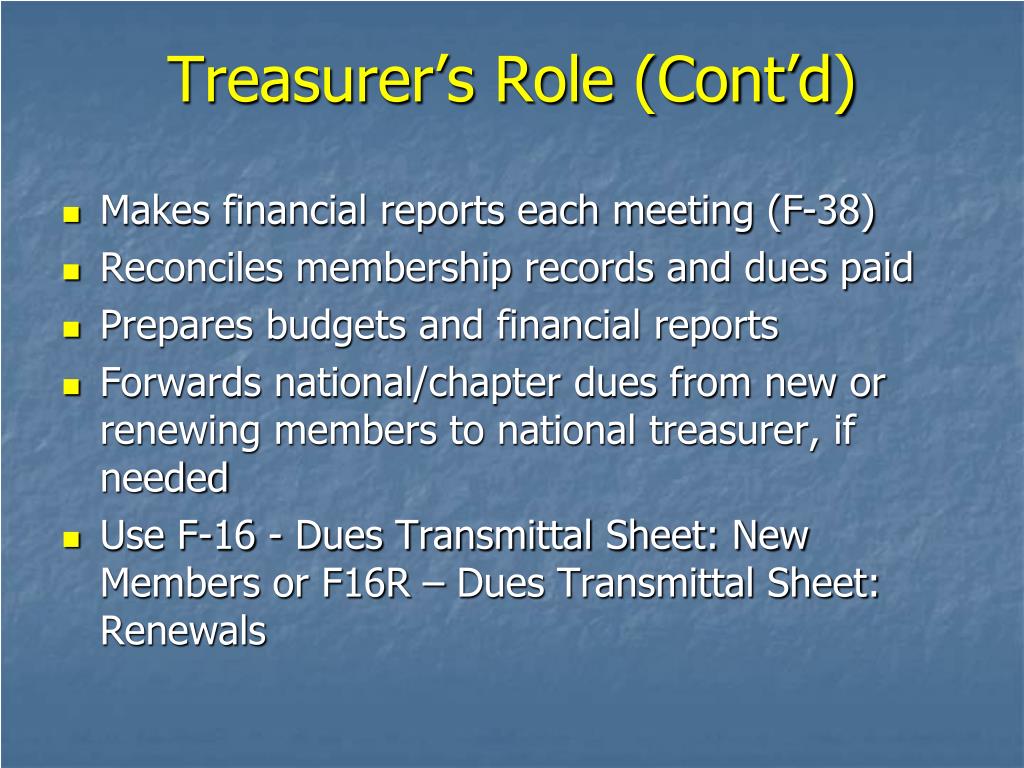 Treasurer’s Role (Cont’d)

- Makes financial reports each meeting (F-38)
- Reconciles membership records and dues paid
- Prepares budgets and financial reports
- Forwards national/chapter dues from new or renewing members to national treasurer, if needed
- Use F-16 - Dues Transmittal Sheet: New Members or F16R – Dues Transmittal Sheet: Renewals